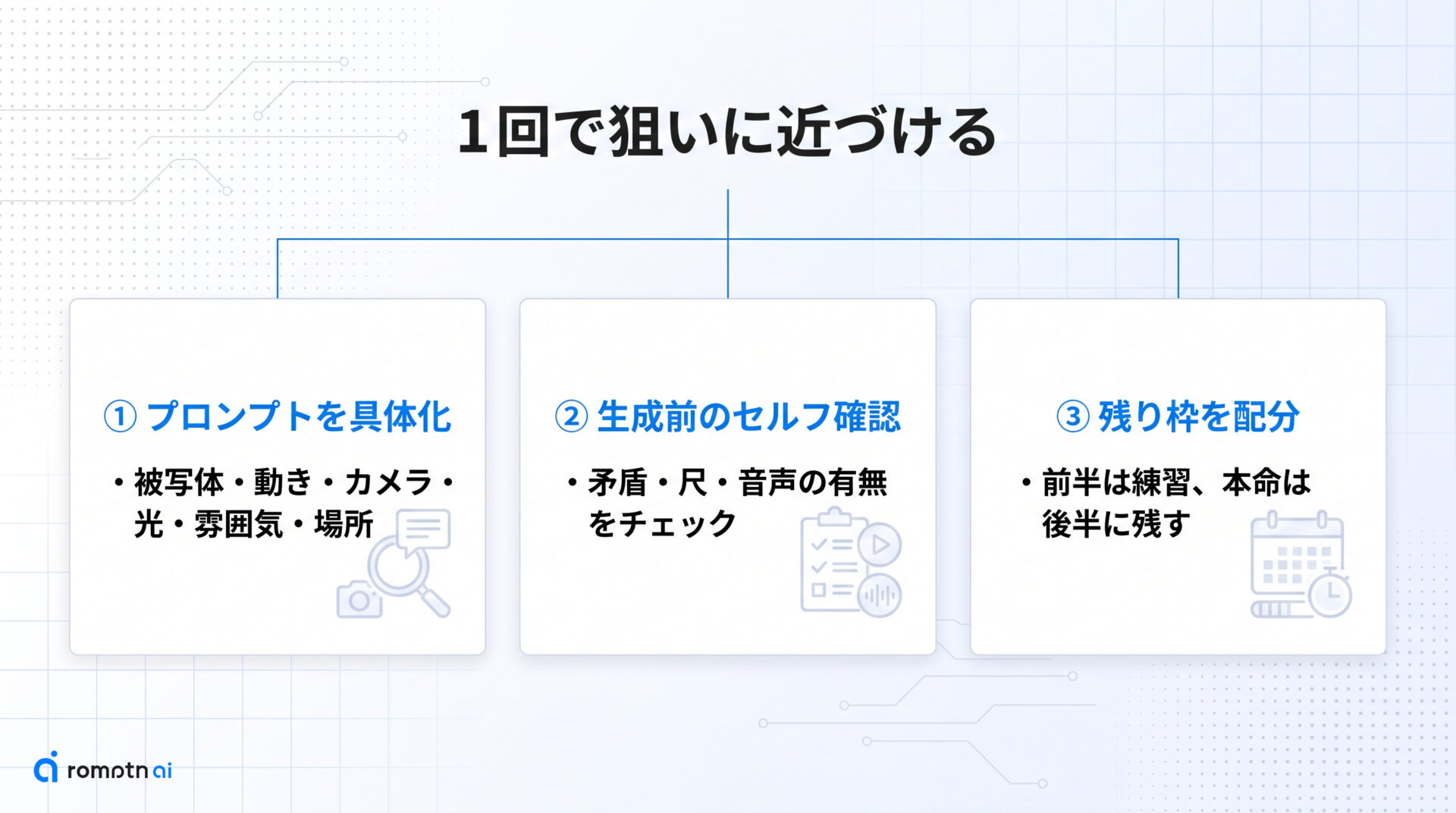 1回で狙いに近づける

① プロンプトを具体化

・被写体・動き・カメラ・光・雰囲気・場所

② 生成前のセルフ確認

・矛盾・尺・音声の有無をチェック

③ 残り枠を配分

・前半は練習、本命は後半に残す

romptn ai